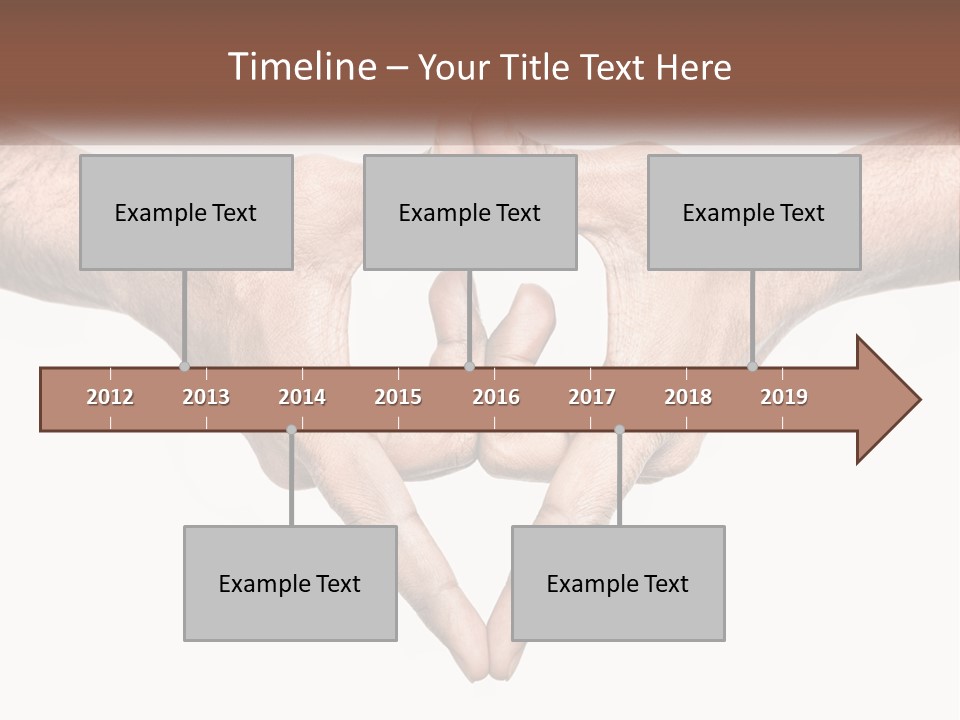 Timeline – Your Title Text Here

Example Text

Example Text

Example Text

2012 2013 2014 2015 2016 2017 2018 2019

Example Text

Example Text